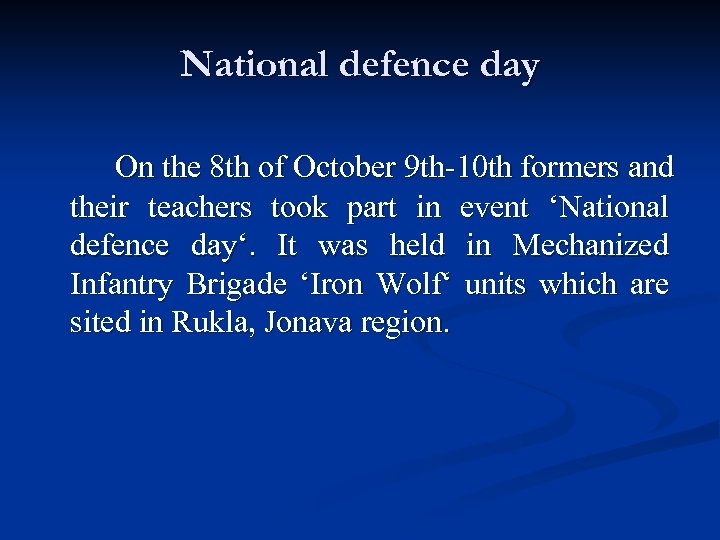 National defence day

On the 8th of October 9th-10th formers and their teachers took part in event ‘National defence day‘. It was held in Mechanized Infantry Brigade ‘Iron Wolf‘ units which are sited in Rukla, Jonava region.